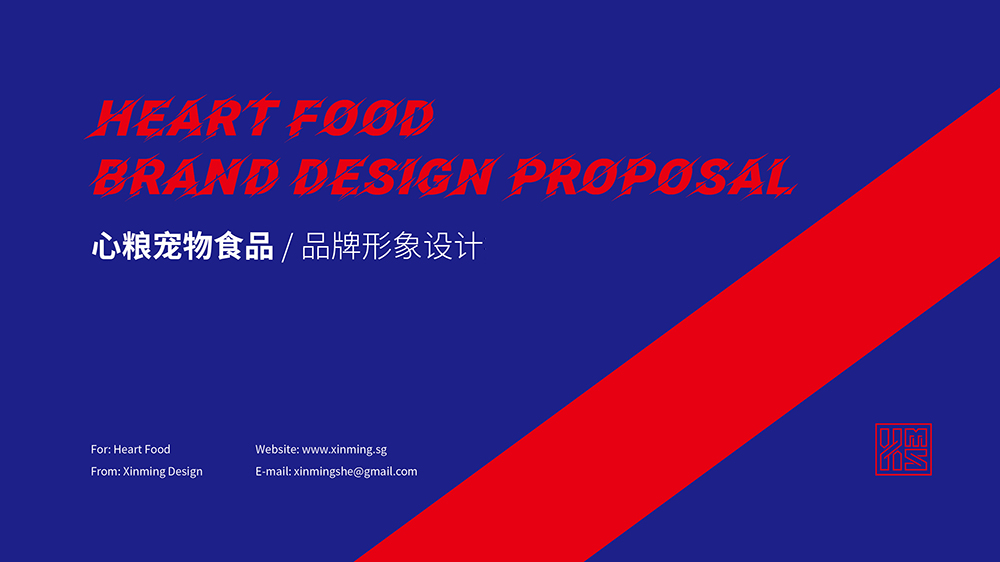 HEART FOOD
BRAND DESIGN PROPOSAL

心粮宠物食品 / 品牌形象设计

For: Heart Food
From: Xinming Design

Website: www.xinming.sg
E-mail: xinmingshe@gmail.com

XMS